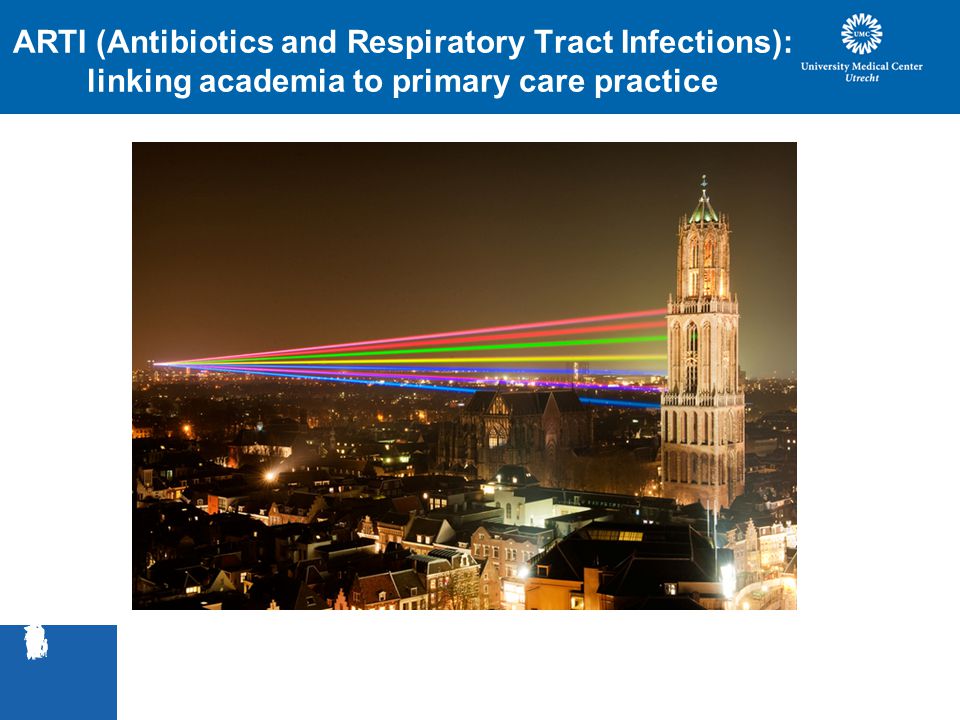 ARTI (Antibiotics and Respiratory Tract Infections): linking academia to primary care practice

UMC
University Medical Center
Utrecht